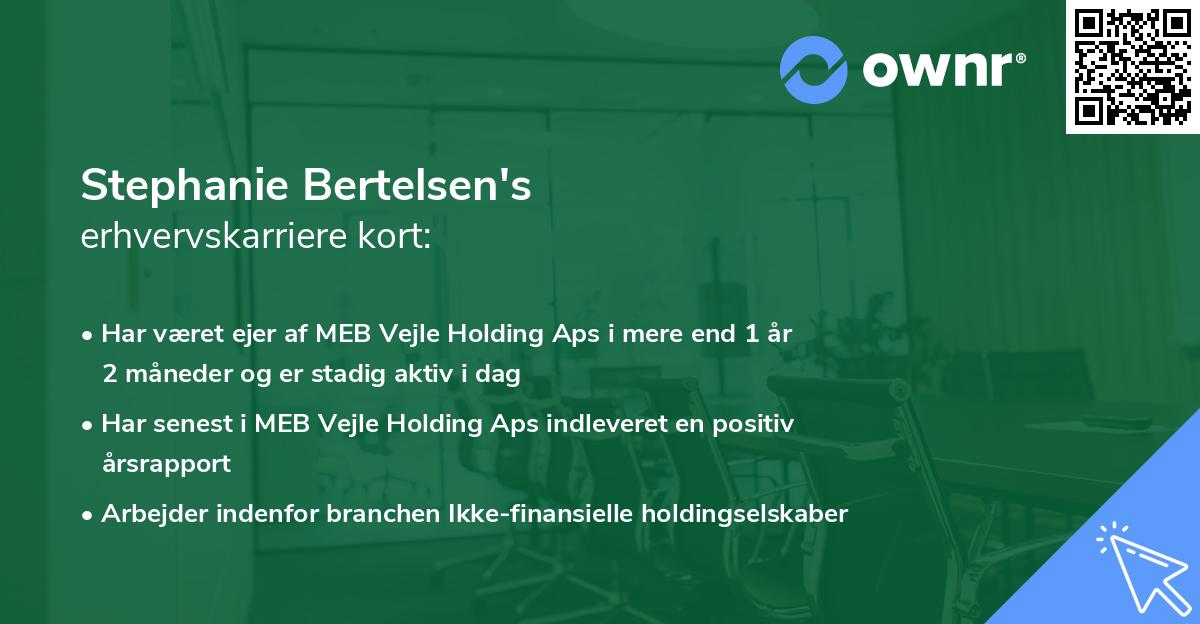 ownr®

Stephanie Bertelsen's
erhvervskarriere kort:

• Har været ejer af MEB Vejle Holding Aps i mere end 1 år 2 måneder og er stadig aktiv i dag

• Har senest i MEB Vejle Holding Aps indleveret en positiv årsrapport

• Arbejder indenfor branchen Ikke-finansielle holdingselskaber